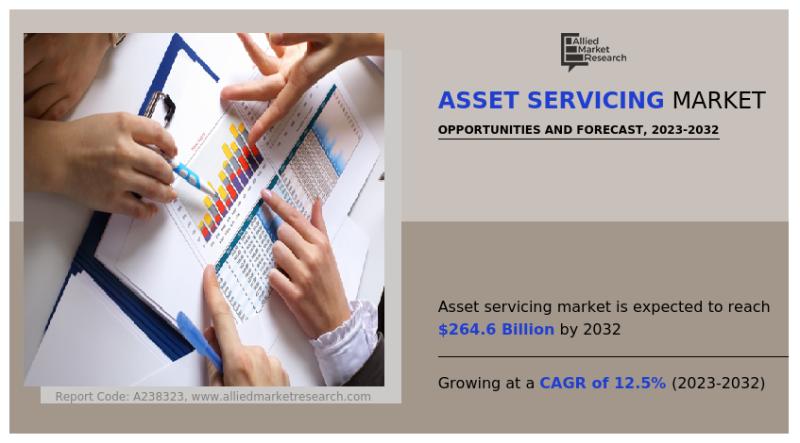 Allied Market Research

ASSET SERVICING MARKET

OPPORTUNITIES AND FORECAST, 2023-2032

Asset servicing market is expected to reach $264.6 Billion by 2032

Growing at a CAGR of 12.5% (2023-2032)

Report Code: A238323, www.alliedmarketresearch.com